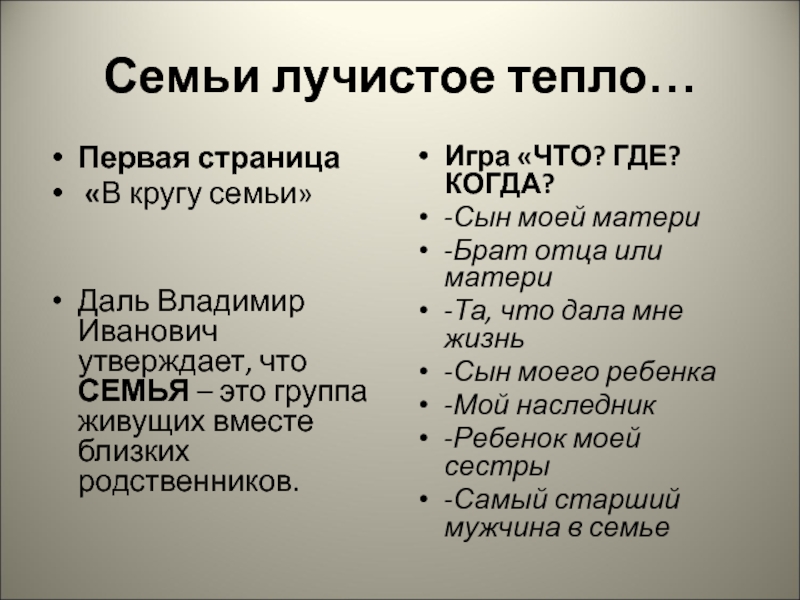 Семьи лучистое тепло…

• Первая страница
• «В кругу семьи»

• Даль Владимир Иванович утверждает, что СЕМЬЯ – это группа живущих вместе близких родственников.

• Игра «ЧТО? ГДЕ? КОГДА?
• -Сын моей матери
• -Брат отца или матери
• -Та, что дала мне жизнь
• -Сын моего ребенка
• -Мой наследник
• -Ребенок моей сестры
• -Самый старший мужчина в семье